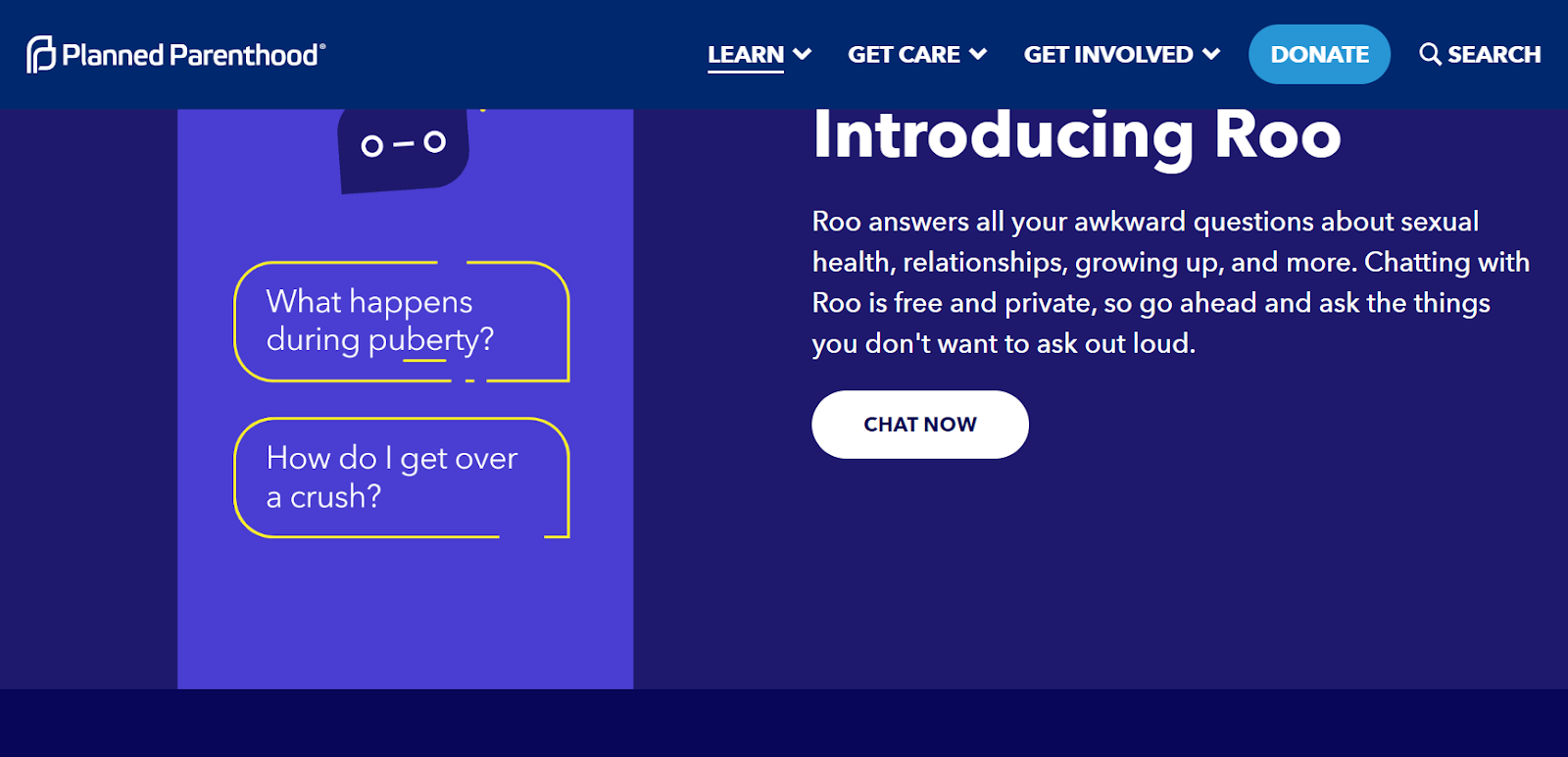 Planned Parenthood®

LEARN GET CARE GET INVOLVED DONATE SEARCH

What happens during puberty?

How do I get over a crush?

Introducing Roo

Roo answers all your awkward questions about sexual health, relationships, growing up, and more. Chatting with Roo is free and private, so go ahead and ask the things you don't want to ask out loud.

CHAT NOW